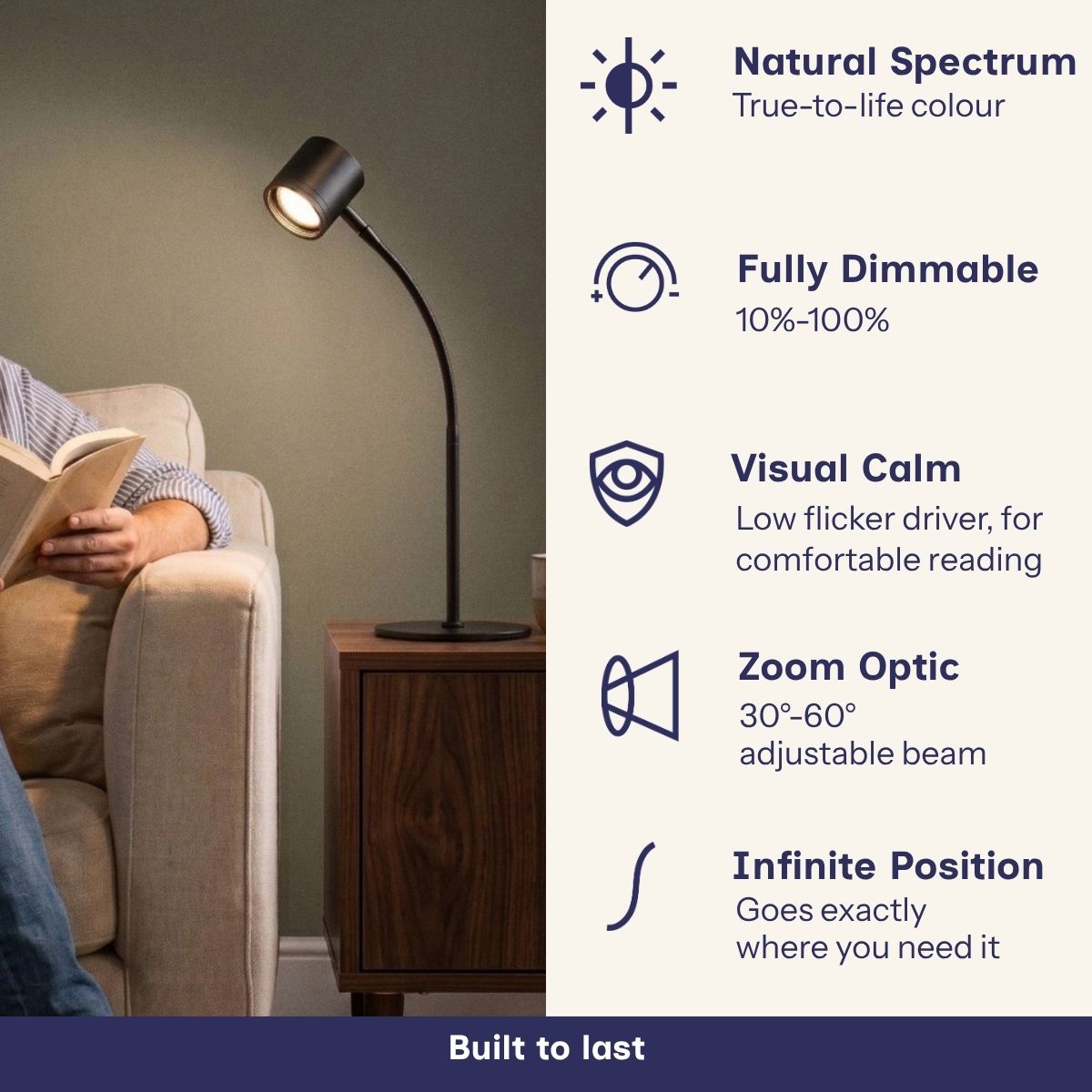 Natural Spectrum
True-to-life colour

Fully Dimmable
10%-100%

Visual Calm
Low flicker driver, for comfortable reading

Zoom Optic
30°-60° adjustable beam

Infinite Position
Goes exactly where you need it

Built to last